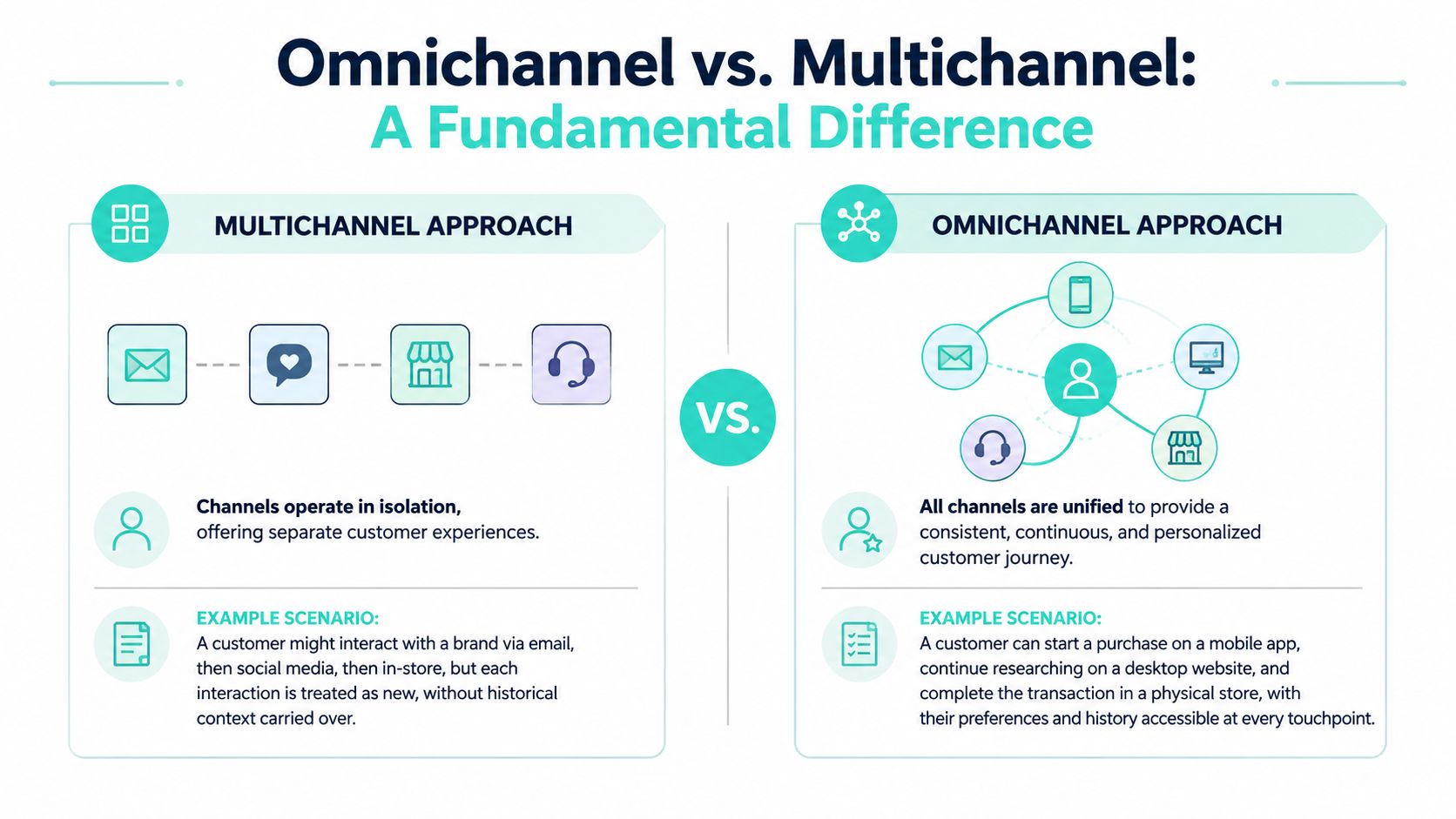 Omnichannel vs. Multichannel:
A Fundamental Difference

MULTICHANNEL APPROACH

Channels operate in isolation, offering separate customer experiences.

EXAMPLE SCENARIO:
A customer might interact with a brand via email, then social media, then in-store, but each interaction is treated as new, without historical context carried over.

VS.

OMNICHANNEL APPROACH

All channels are unified to provide a consistent, continuous, and personalized customer journey.

EXAMPLE SCENARIO:
A customer can start a purchase on a mobile app, continue researching on a desktop website, and complete the transaction in a physical store, with their preferences and history accessible at every touchpoint.